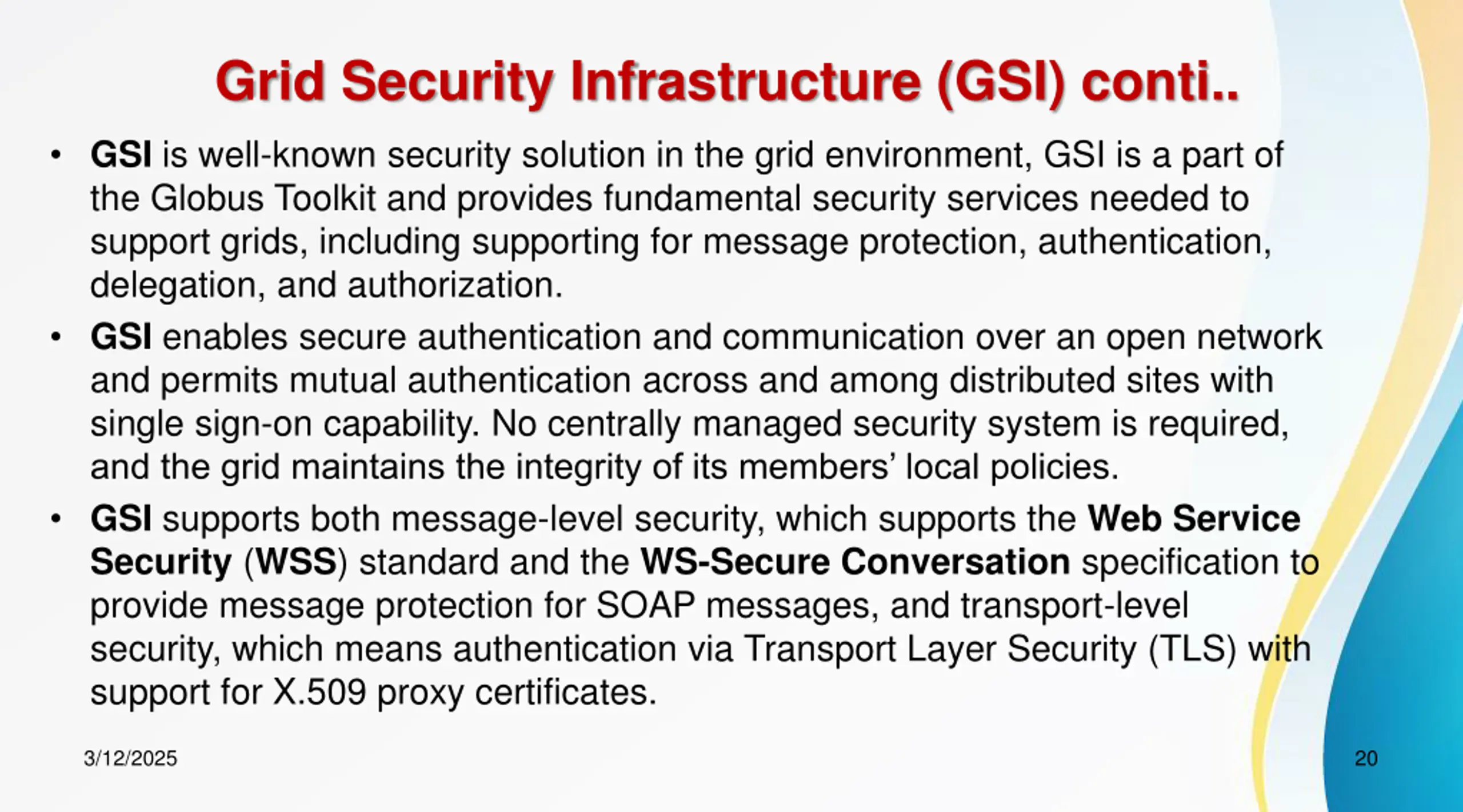 Grid Security Infrastructure (GSI) conti..

• GSI is well-known security solution in the grid environment, GSI is a part of the Globus Toolkit and provides fundamental security services needed to support grids, including supporting for message protection, authentication, delegation, and authorization.

• GSI enables secure authentication and communication over an open network and permits mutual authentication across and among distributed sites with single sign-on capability. No centrally managed security system is required, and the grid maintains the integrity of its members' local policies.

• GSI supports both message-level security, which supports the Web Service Security (WSS) standard and the WS-Secure Conversation specification to provide message protection for SOAP messages, and transport-level security, which means authentication via Transport Layer Security (TLS) with support for X.509 proxy certificates.

3/12/2025

20